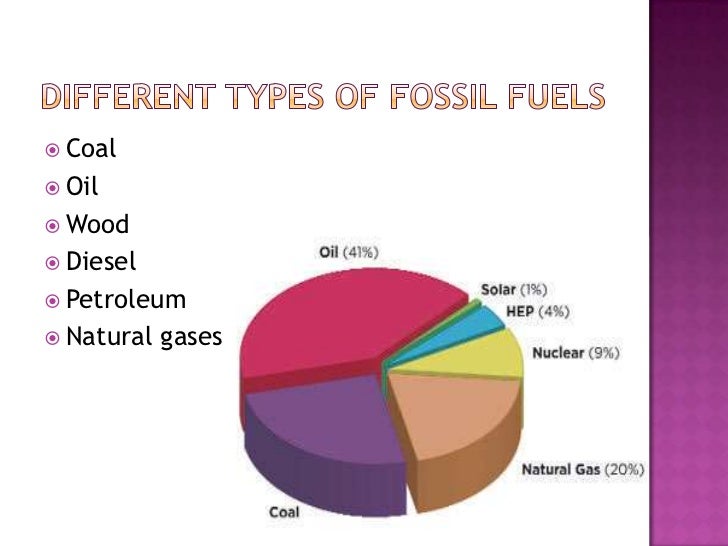 DIFFERENT TYPES OF FOSSIL FUELS

Coal
Oil
Wood
Diesel
Petroleum
Natural gases

Oil (41%)
Solar (1%)
HEP (4%)
Nuclear (9%)
Natural Gas (20%)
Coal